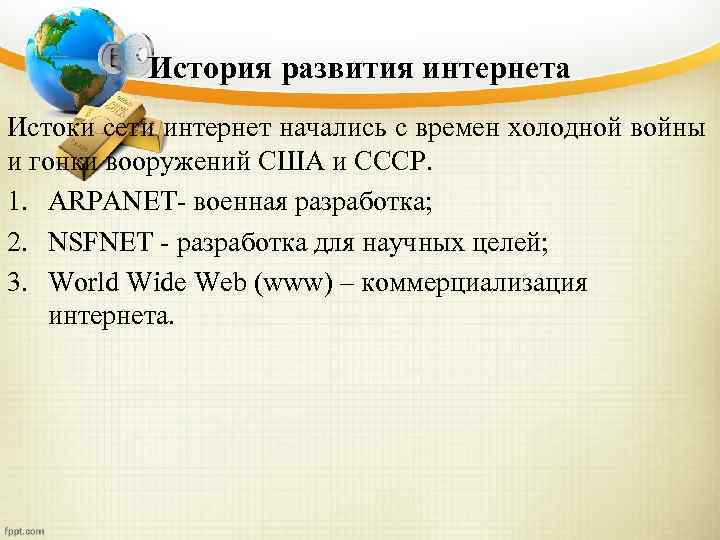 История развития интернета

Истоки сети интернет начались с времен холодной войны и гонки вооружений США и СССР.

1. ARPANET- военная разработка;
2. NSFNET - разработка для научных целей;
3. World Wide Web (www) – коммерциализация интернета.

fppt.com